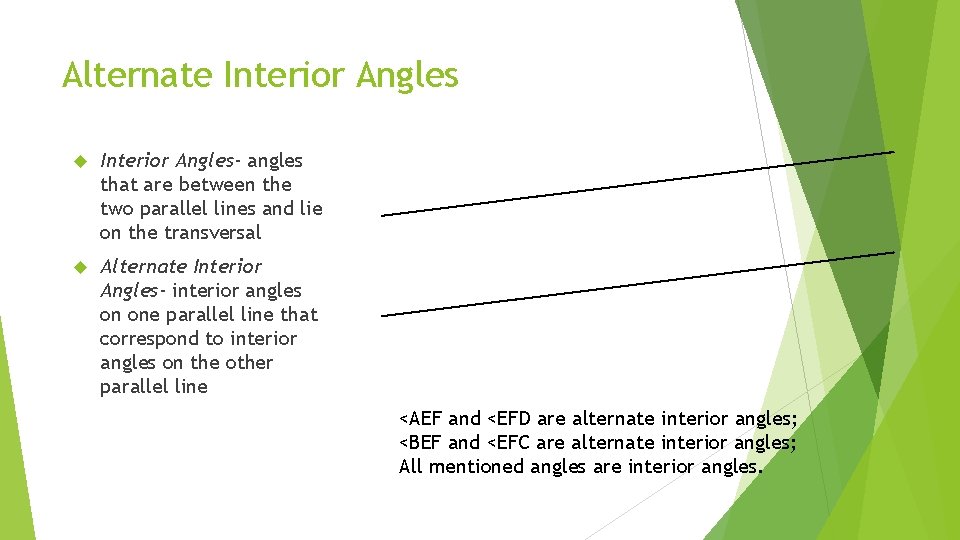 Alternate Interior Angles

Interior Angles- angles that are between the two parallel lines and lie on the transversal

Alternate Interior Angles- interior angles on one parallel line that correspond to interior angles on the other parallel line

<AEF and <EFD are alternate interior angles;
<BEF and <EFC are alternate interior angles;
All mentioned angles are interior angles.